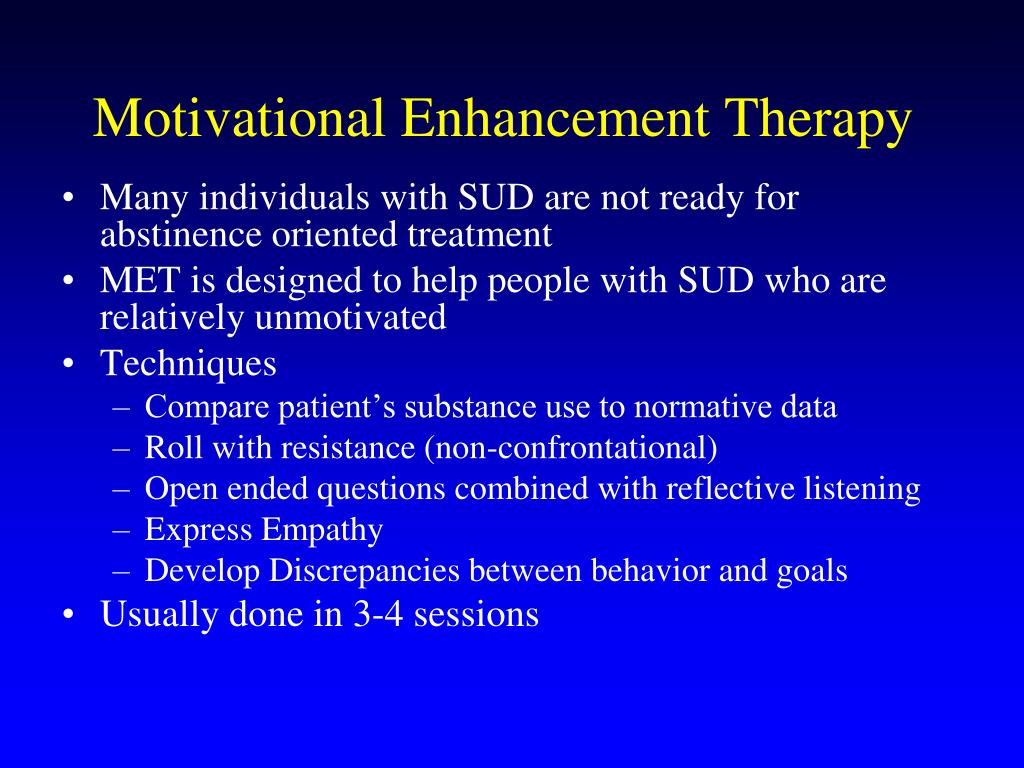 Motivational Enhancement Therapy

• Many individuals with SUD are not ready for abstinence oriented treatment
• MET is designed to help people with SUD who are relatively unmotivated
• Techniques
– Compare patient's substance use to normative data
– Roll with resistance (non-confrontational)
– Open ended questions combined with reflective listening
– Express Empathy
– Develop Discrepancies between behavior and goals
• Usually done in 3-4 sessions